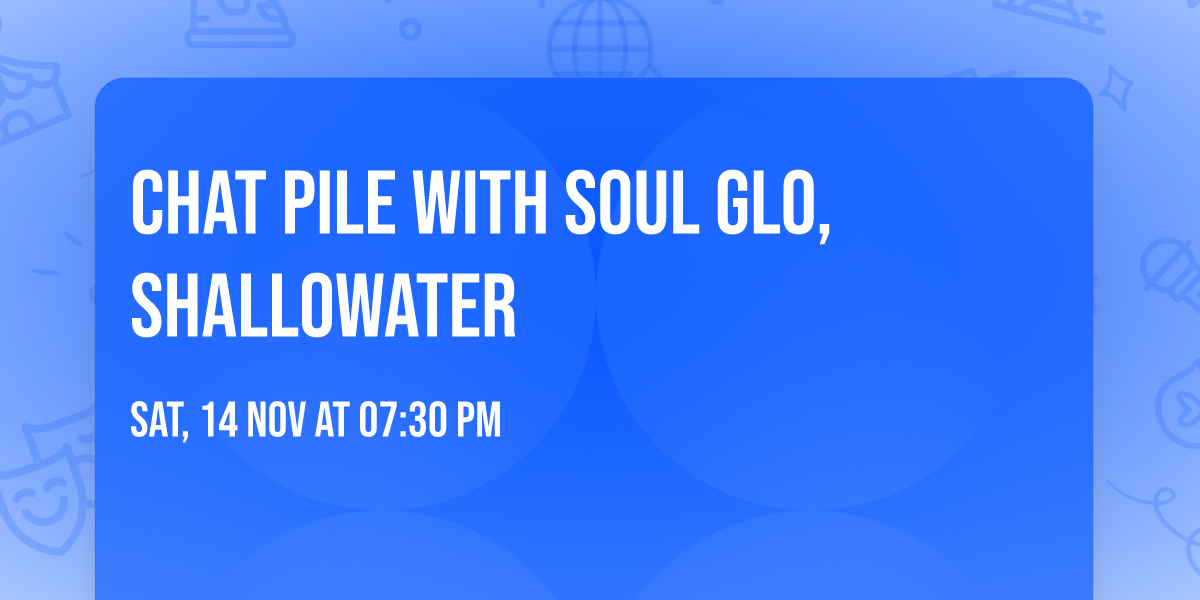 CHAT PILE WITH SOUL GLO, SHALLOWATER

SAT, 14 NOV AT 07:30 PM